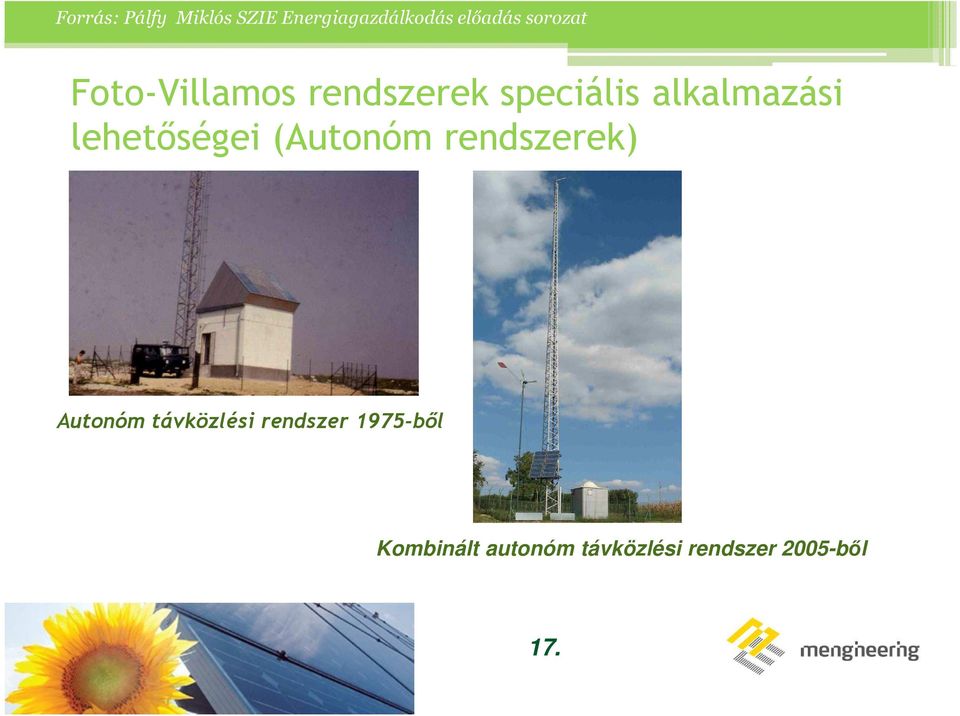 Forrás: Pálfy Miklós SZIE Energiagazdálkodás előadás sorozat

Foto-Villamos rendszerek speciális alkalmazási lehetőségei (Autonóm rendszerek)

Autonóm távközlési rendszer 1975-ből

Kombinált autonóm távközlési rendszer 2005-ből

17.

mengineering